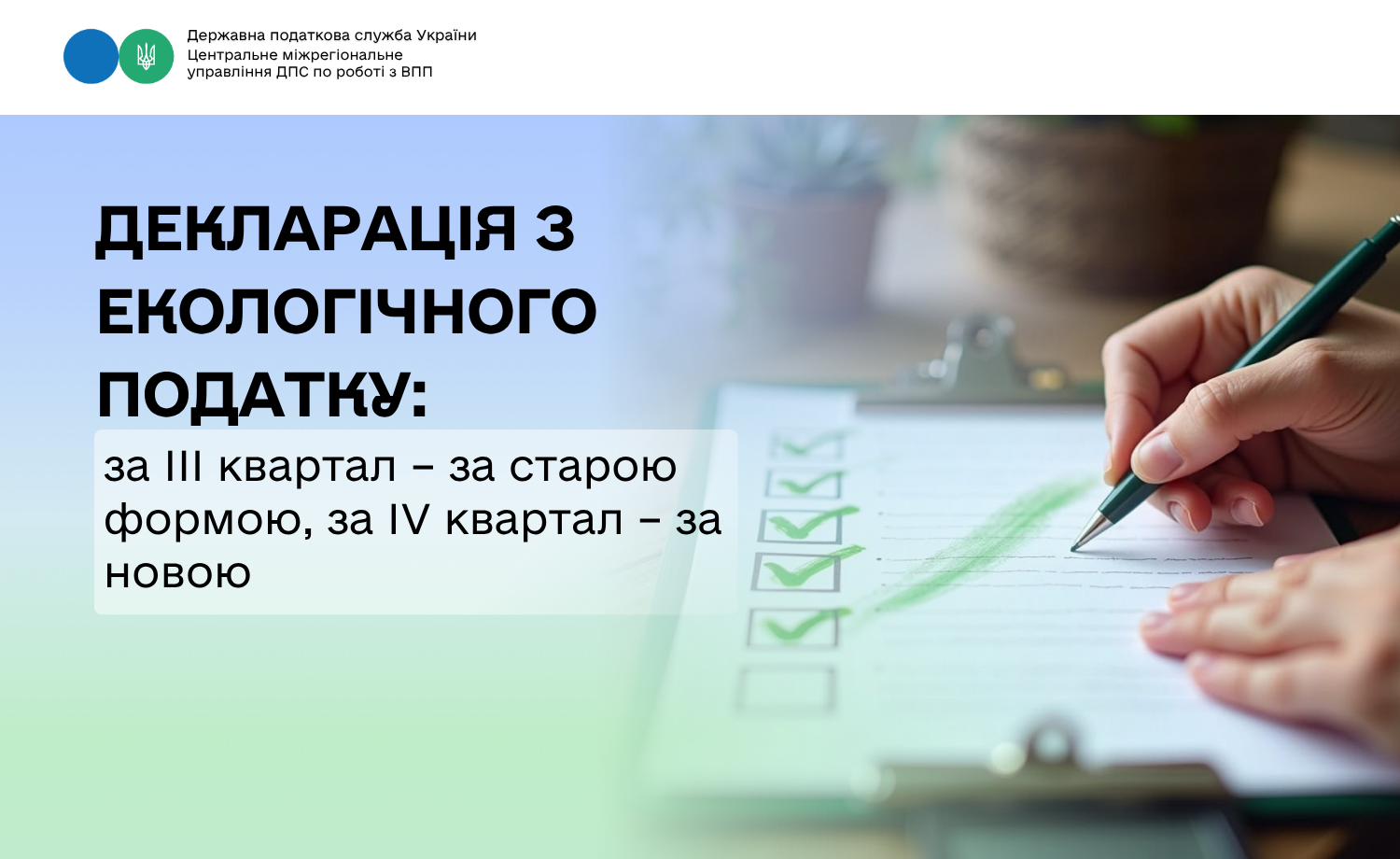 Державна податкова служба України
Центральне міжрегіональне управління ДПС по роботі з ВПП

ДЕКЛАРАЦІЯ З ЕКОЛОГІЧНОГО ПОДАТКУ:

за III квартал – за старою формою, за IV квартал – за новою